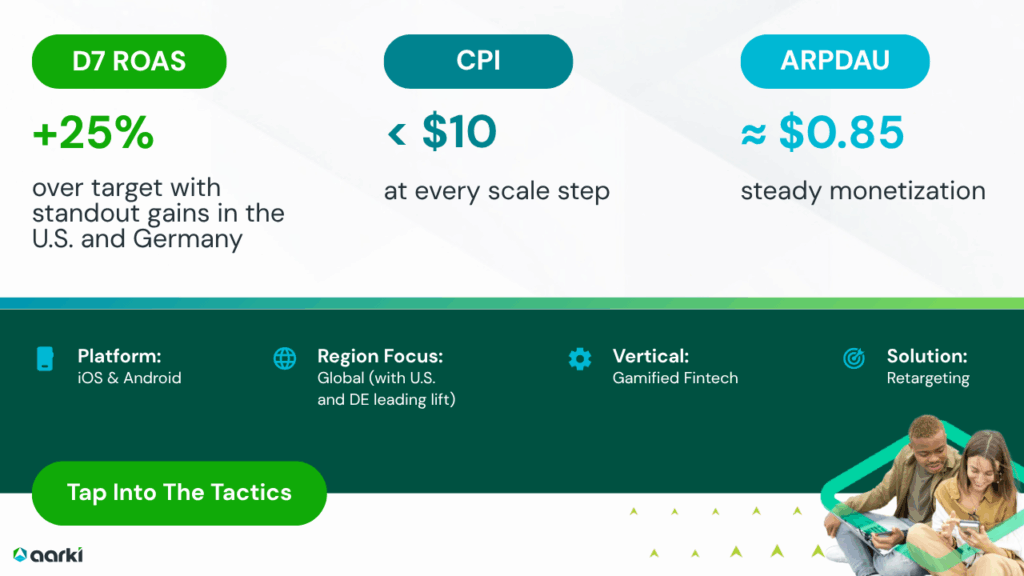 D7 ROAS

+25%

over target with standout gains in the U.S. and Germany

CPI

< $10

at every scale step

ARPDAU

≈ $0.85

steady monetization

Platform:
iOS & Android

Region Focus:
Global (with U.S. and DE leading lift)

Vertical:
Gamified Fintech

Solution:
Retargeting

Tap Into The Tactics

aarki